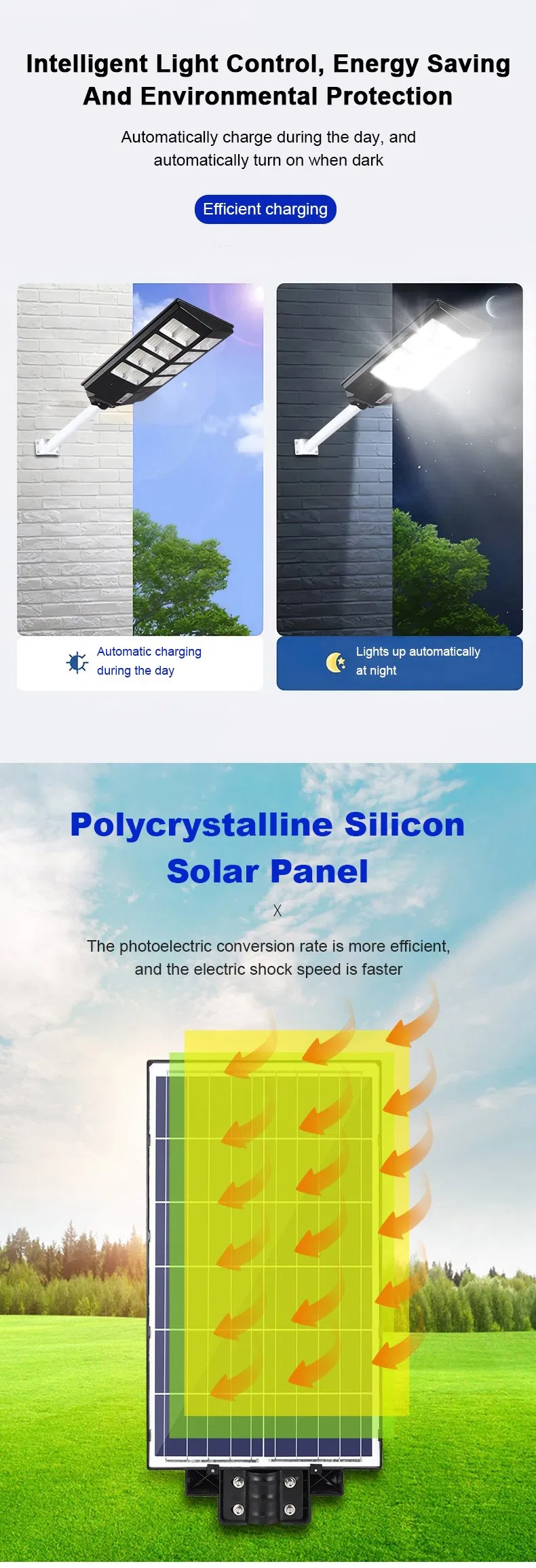 Intelligent Light Control, Energy Saving And Environmental Protection

Automatically charge during the day, and automatically turn on when dark

Efficient charging

Automatic charging during the day

Lights up automatically at night

Polycrystalline Silicon Solar Panel

X

The photoelectric conversion rate is more efficient, and the electric shock speed is faster